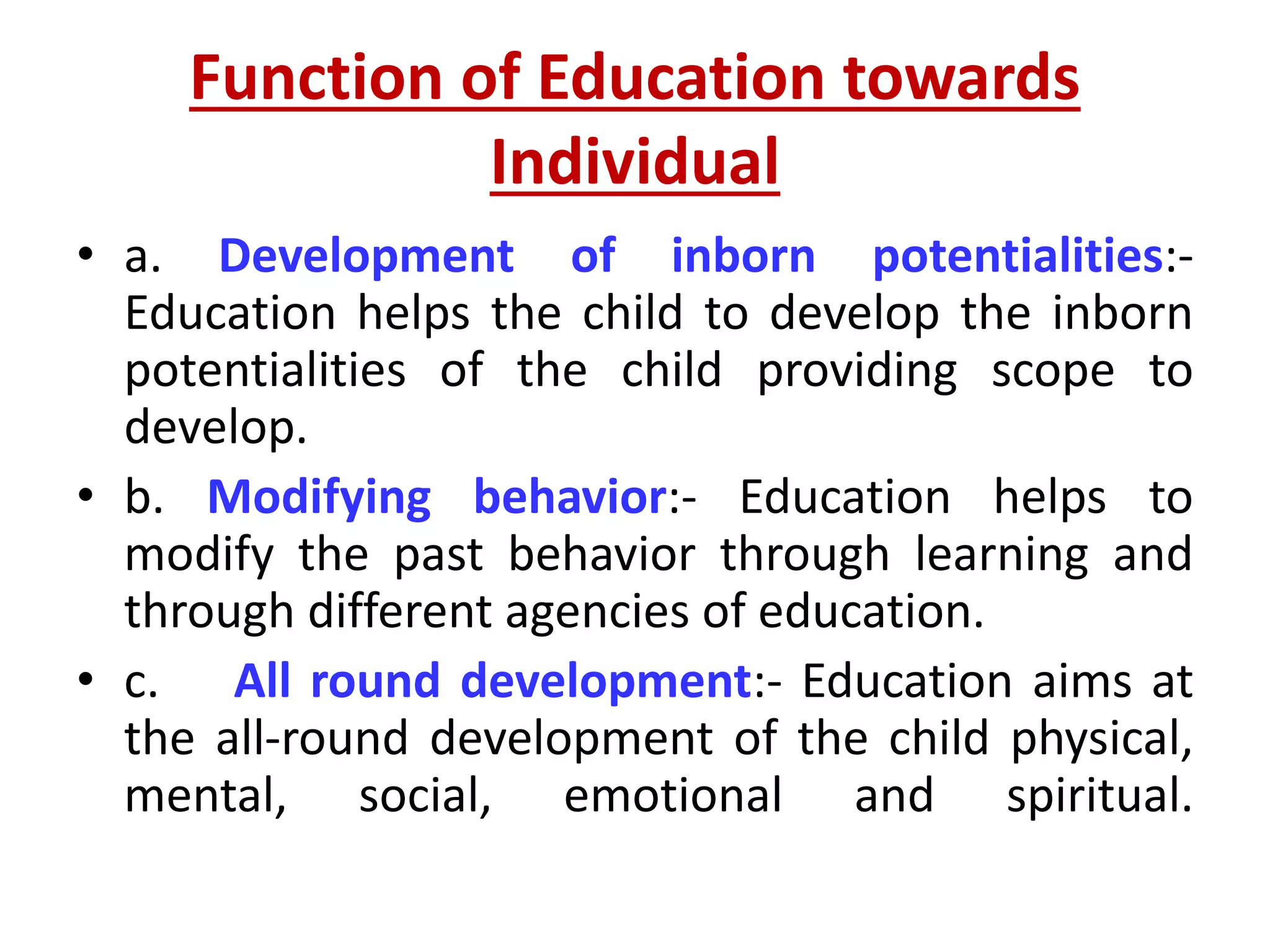 Function of Education towards Individual

• a. Development of inborn potentialities:- Education helps the child to develop the inborn potentialities of the child providing scope to develop.

• b. Modifying behavior:- Education helps to modify the past behavior through learning and through different agencies of education.

• c. All round development:- Education aims at the all-round development of the child physical, mental, social, emotional and spiritual.